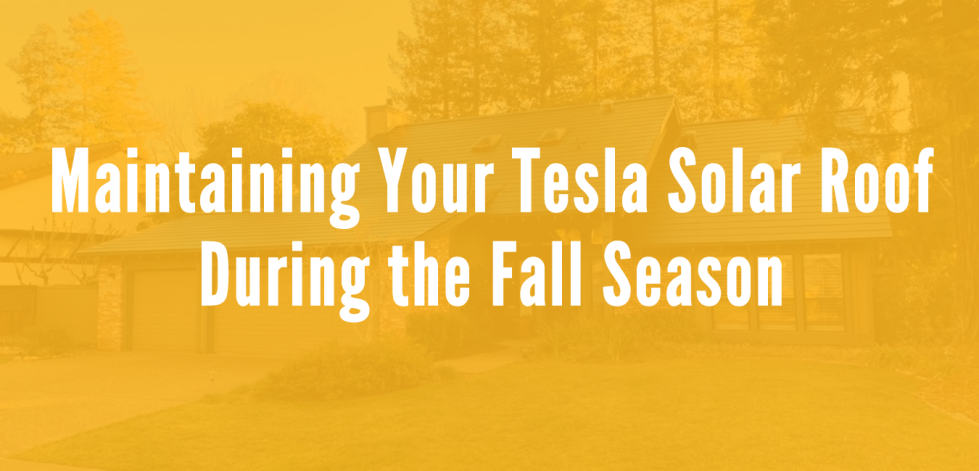 Maintaining Your Tesla Solar Roof During the Fall Season